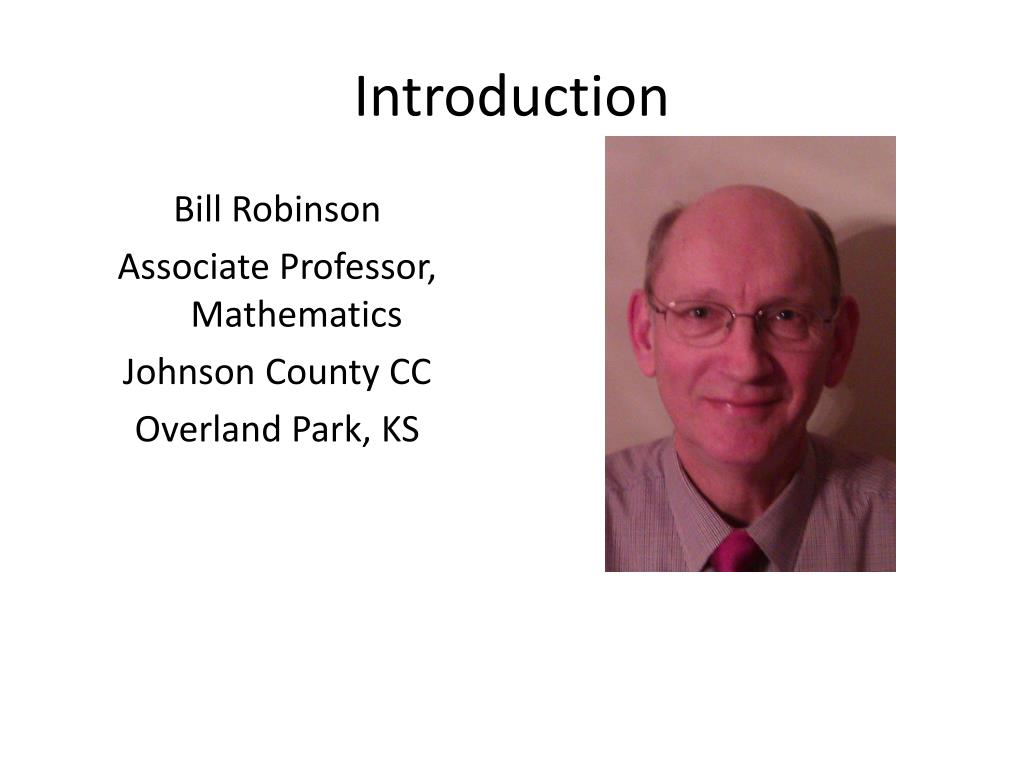 Introduction

Bill Robinson

Associate Professor, Mathematics

Johnson County CC

Overland Park, KS